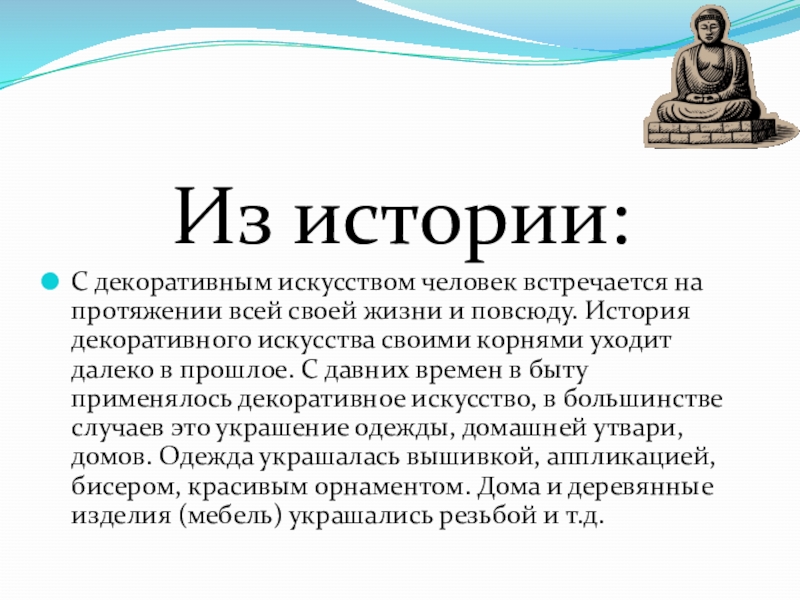 Из истории:

С декоративным искусством человек встречается на протяжении всей своей жизни и повсюду. История декоративного искусства своими корнями уходит далеко в прошлое. С давних времен в быту применялось декоративное искусство, в большинстве случаев это украшение одежды, домашней утвари, домов. Одежда украшалась вышивкой, аппликацией, бисером, красивым орнаментом. Дома и деревянные изделия (мебель) украшались резьбой и т.д.